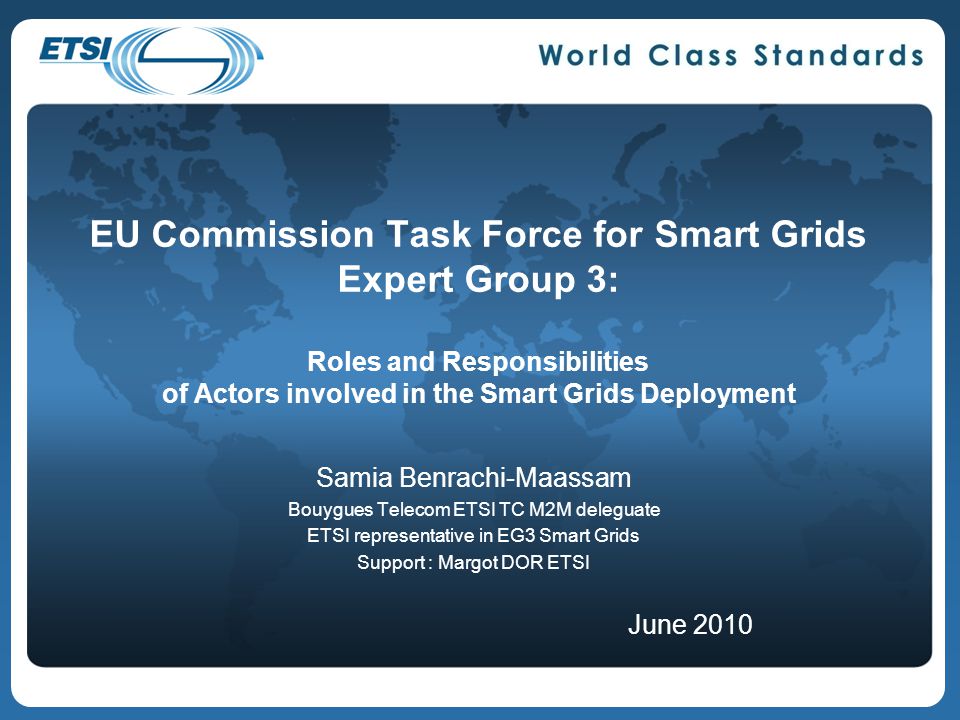 ETSI

World Class Standards

EU Commission Task Force for Smart Grids
Expert Group 3:

Roles and Responsibilities
of Actors involved in the Smart Grids Deployment

Samia Benrachi-Maassam

Bouygues Telecom ETSI TC M2M deleguate

ETSI representative in EG3 Smart Grids

Support : Margot DOR ETSI

June 2010